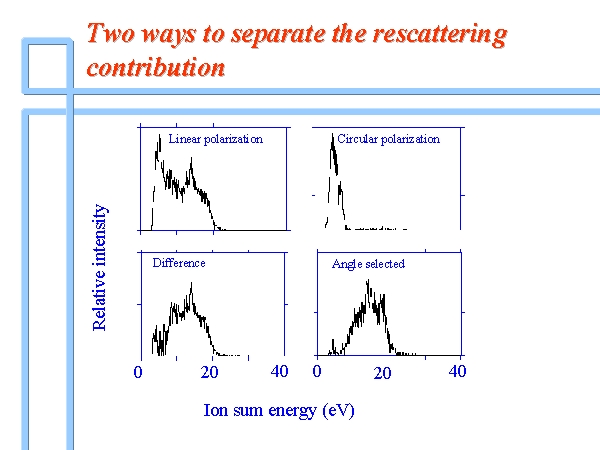 Two ways to separate the rescattering contribution

Linear polarization

Circular polarization

Difference

Angle selected

Relative intensity

0

20

40

0

20

40

Ion sum energy (eV)